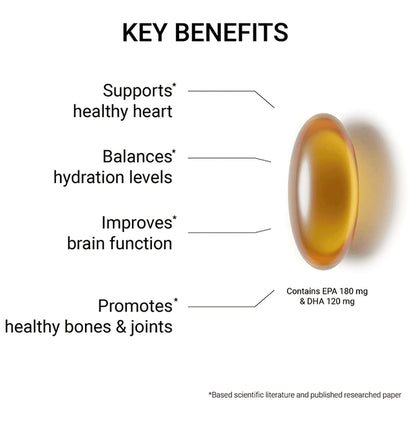 KEY BENEFITS

Supports* healthy heart

Balances* hydration levels

Improves* brain function

Promotes* healthy bones & joints

Contains EPA 180 mg & DHA 120 mg

*Based scientific literature and published researched paper